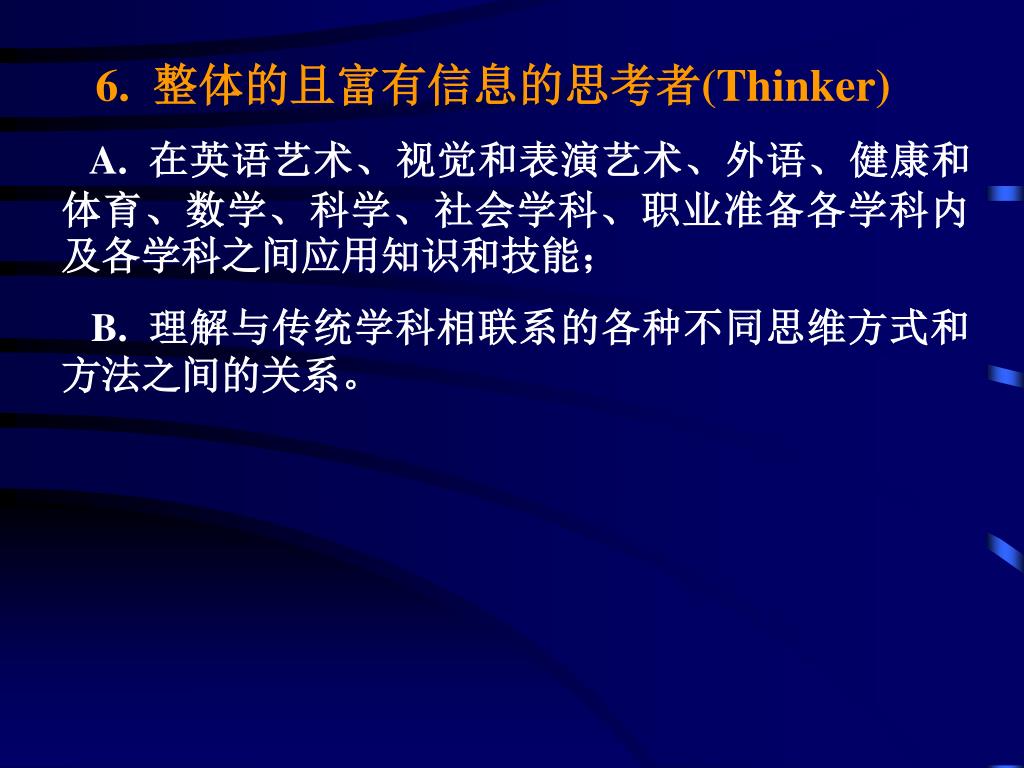 6. 整体的且富有信息的思考者(Thinker)

A. 在英语艺术、视觉和表演艺术、外语、健康和体育、数学、科学、社会学科、职业准备各学科内及各学科之间应用知识和技能；

B. 理解与传统学科相联系的各种不同思维方式和方法之间的关系。